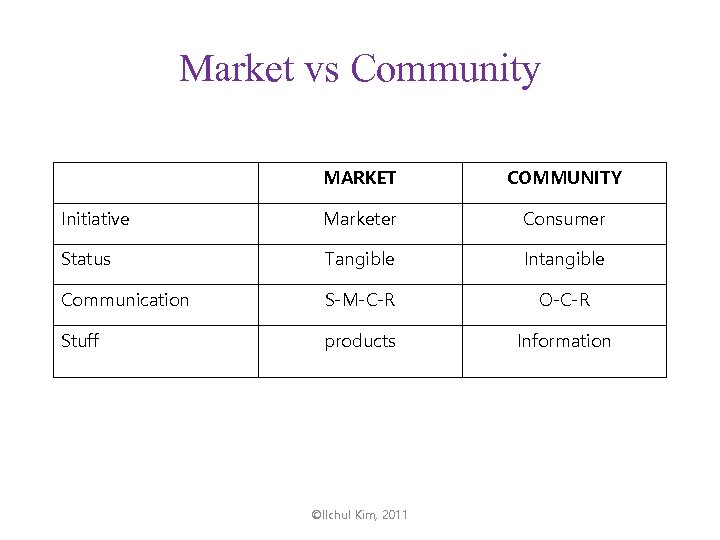 Market vs Community

| | MARKET | COMMUNITY |
|---|---|---|
| Initiative | Marketer | Consumer |
| Status | Tangible | Intangible |
| Communication | S-M-C-R | O-C-R |
| Stuff | products | Information |

©Ilchul Kim, 2011